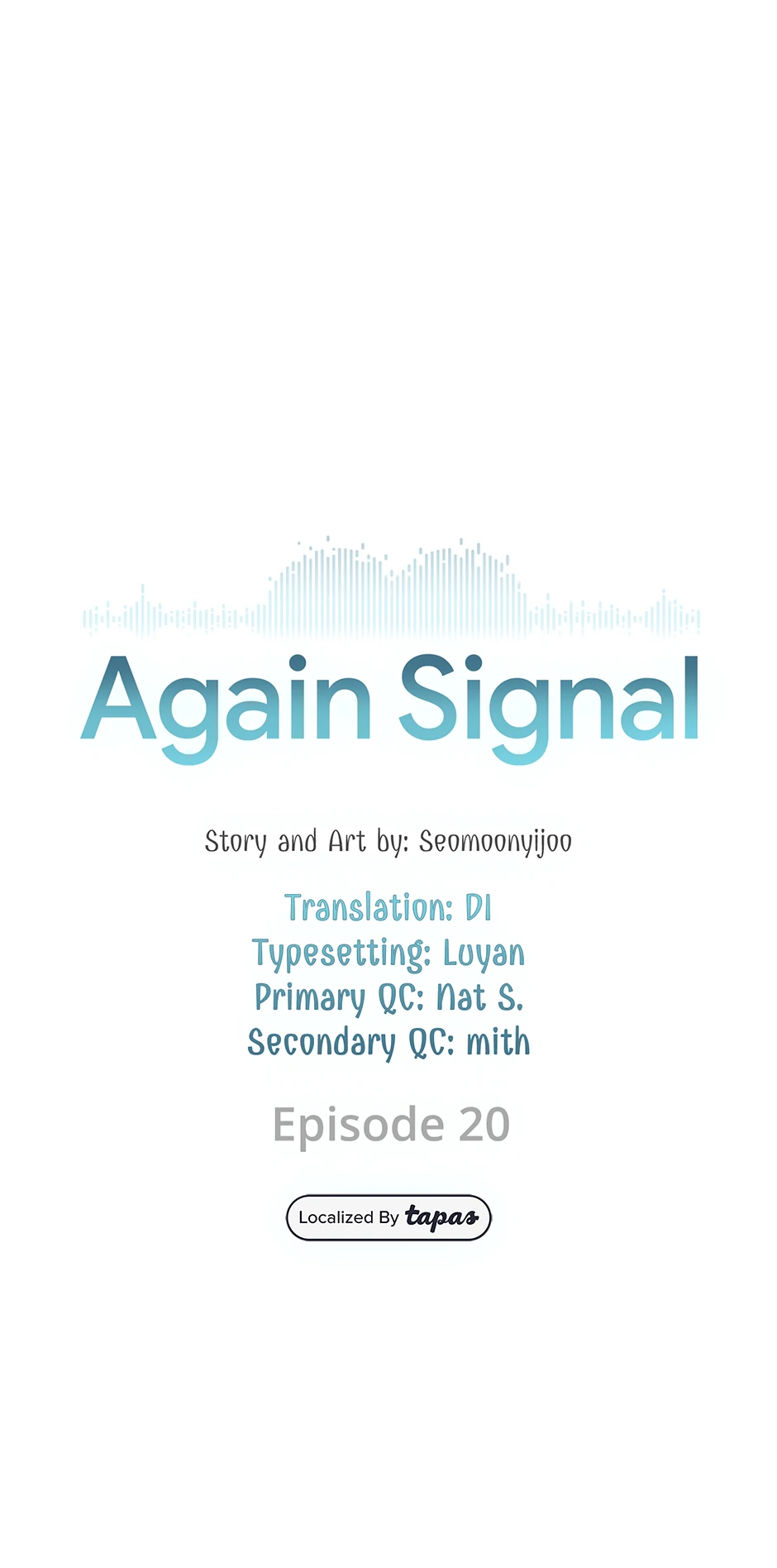 Again Signal

Story and Art by: Seomoonyijoo

Translation: DI
Typesetting: Luyan
Primary QC: Nat S.
Secondary QC: mith

Episode 20

Localized By tapas